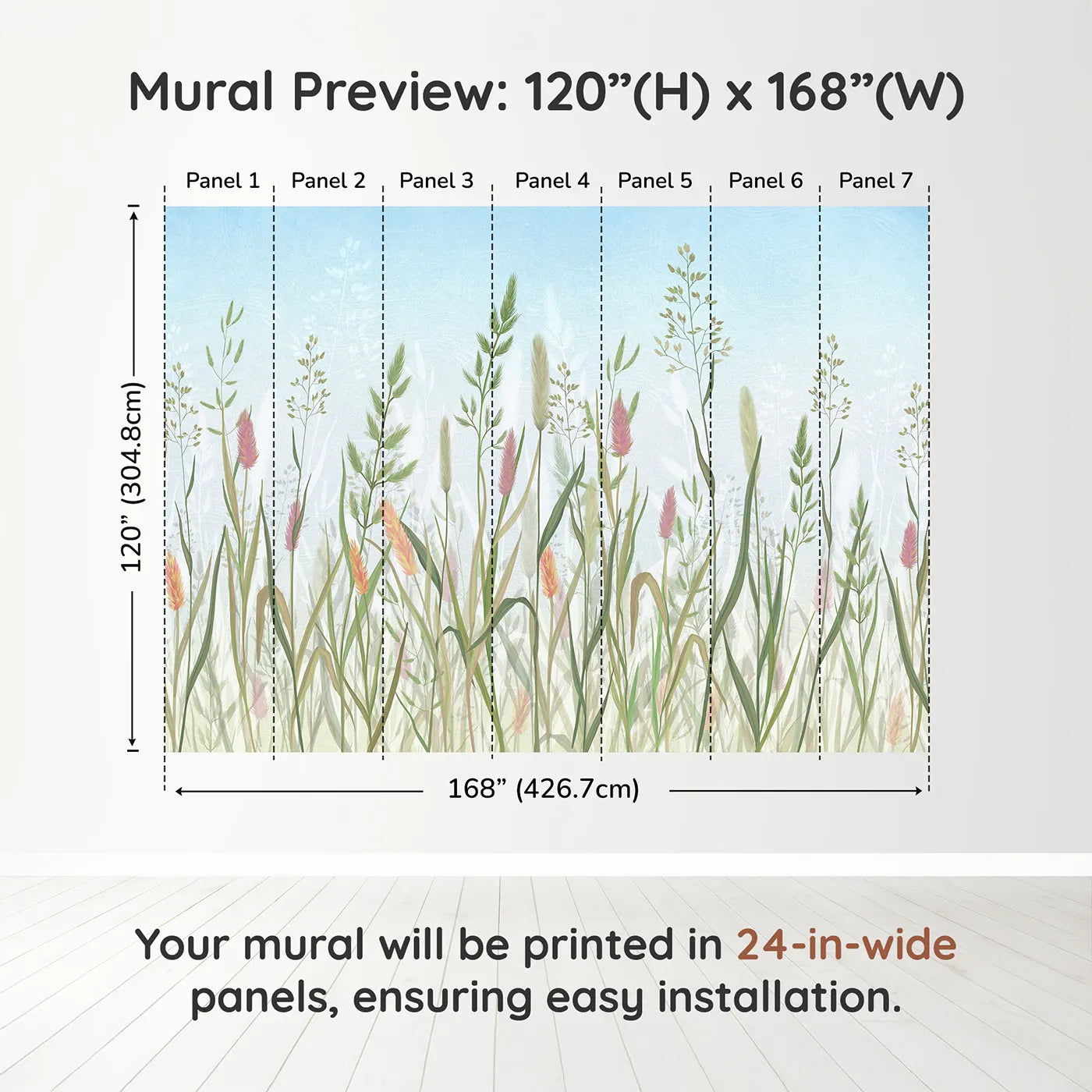 Mural Preview: 120”(H) x 168”(W)

Panel 1 Panel 2 Panel 3 Panel 4 Panel 5 Panel 6 Panel 7

120” (304.8cm)

168” (426.7cm)

Your mural will be printed in 24-in-wide panels, ensuring easy installation.